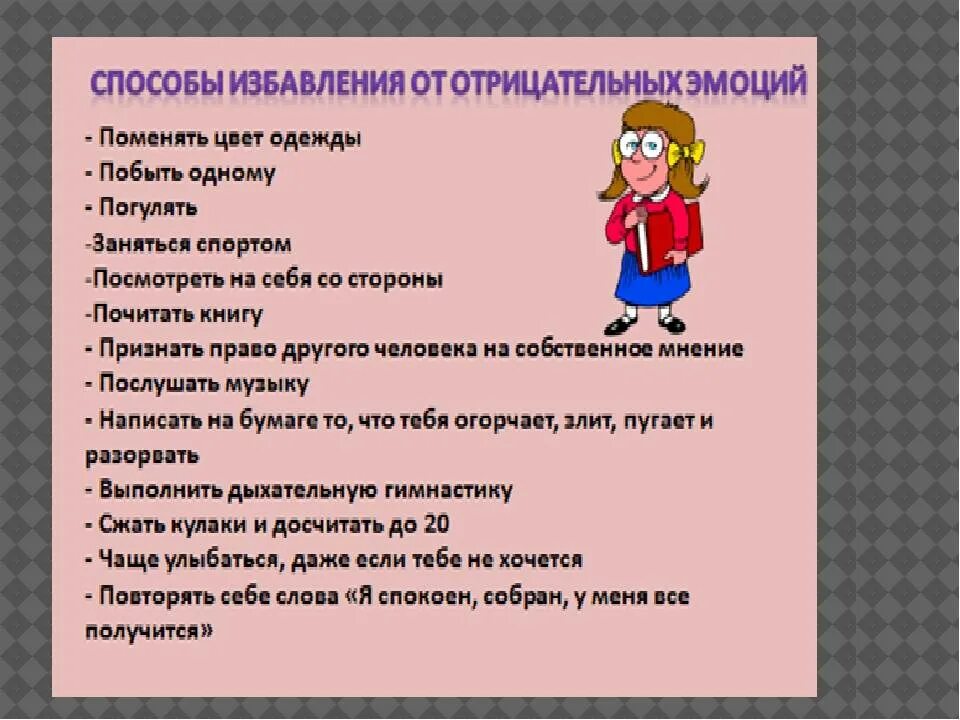 СПОСОБЫ ИЗБАВЛЕНИЯ ОТ ОТРИЦАТЕЛЬНЫХ ЭМОЦИЙ

- Поменять цвет одежды
- Побыть одному
- Погулять
-Заняться спортом
-Посмотреть на себя со стороны
-Почитать книгу
- Признать право другого человека на собственное мнение
- Послушать музыку
- Написать на бумаге то, что тебя огорчает, злит, пугает и разорвать
- Выполнить дыхательную гимнастику
- Сжать кулаки и досчитать до 20
- Чаще улыбаться, даже если тебе не хочется
- Повторять себе слова «Я спокоен, собран, у меня все получится»